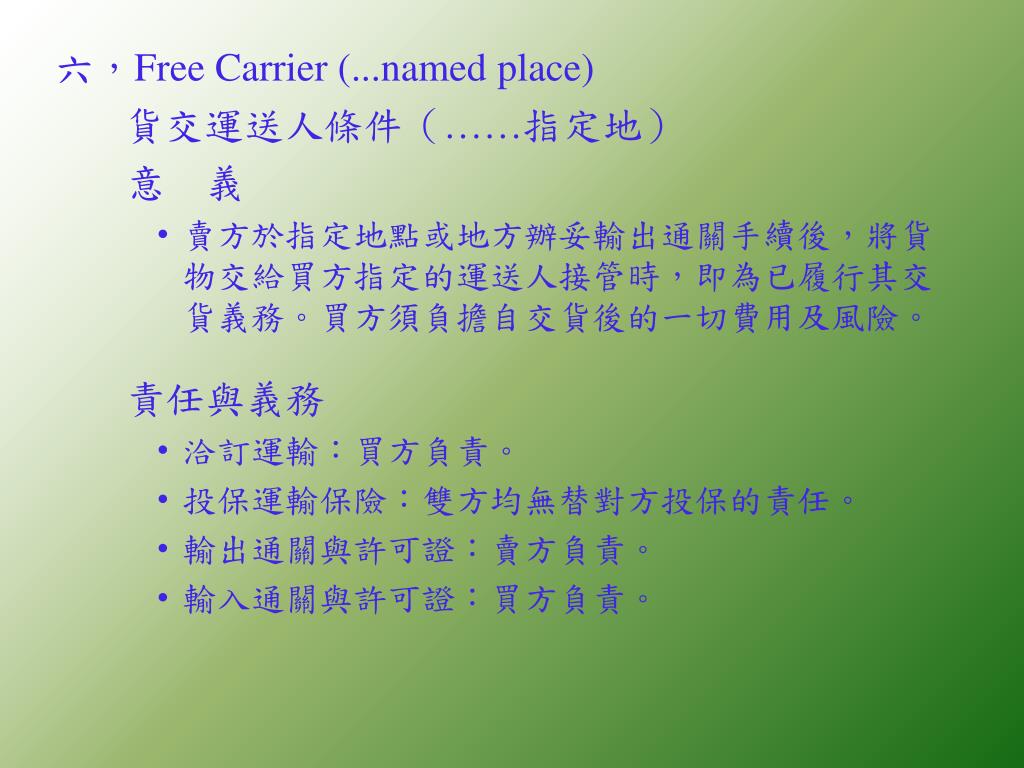 六，Free Carrier (...named place)

貨交運送人條件（……指定地）

意　義

• 賣方於指定地點或地方辦妥輸出通關手續後，將貨物交給買方指定的運送人接管時，即為已履行其交貨義務。買方須負擔自交貨後的一切費用及風險。

責任與義務

• 洽訂運輸：買方負責。
• 投保運輸保險：雙方均無替對方投保的責任。
• 輸出通關與許可證：賣方負責。
• 輸入通關與許可證：買方負責。